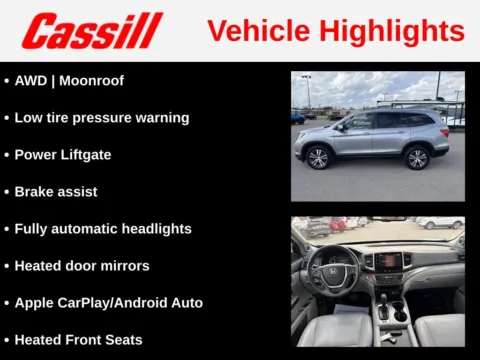 Cassill

Vehicle Highlights

• AWD | Moonroof

• Low tire pressure warning

• Power Liftgate

• Brake assist

• Fully automatic headlights

• Heated door mirrors

• Apple CarPlay/Android Auto

• Heated Front Seats